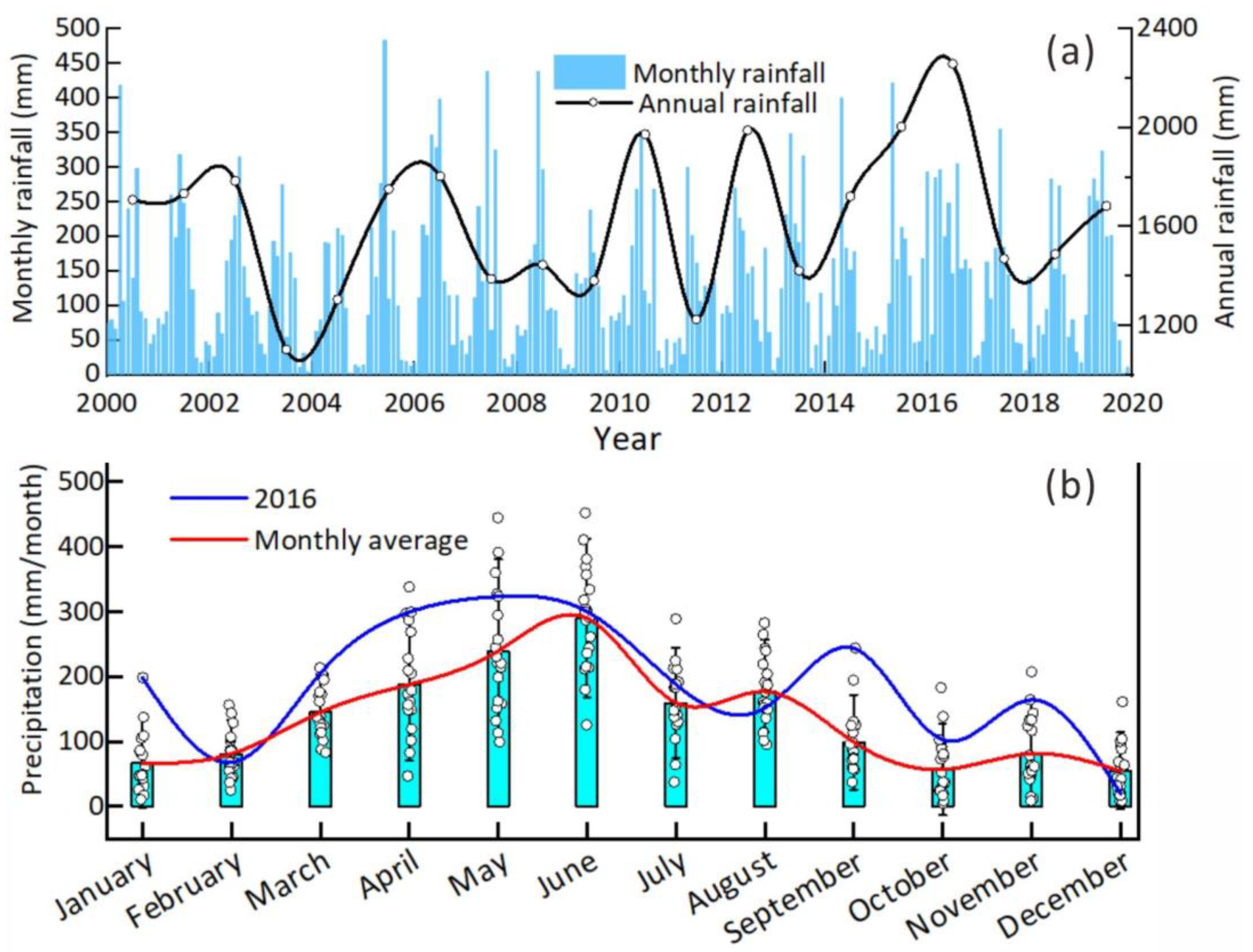 (a)

Monthly rainfall

Annual rainfall

Monthly rainfall (mm)

500
450
400
350
300
250
200
150
100
50
0

Annual rainfall (mm)

2400
2000
1600
1200

2000 2002 2004 2006 2008 2010 2012 2014 2016 2018 2020

Year

(b)

2016

Monthly average

Precipitation (mm/month)

500
400
300
200
100
0

January February March April May June July August September October November December